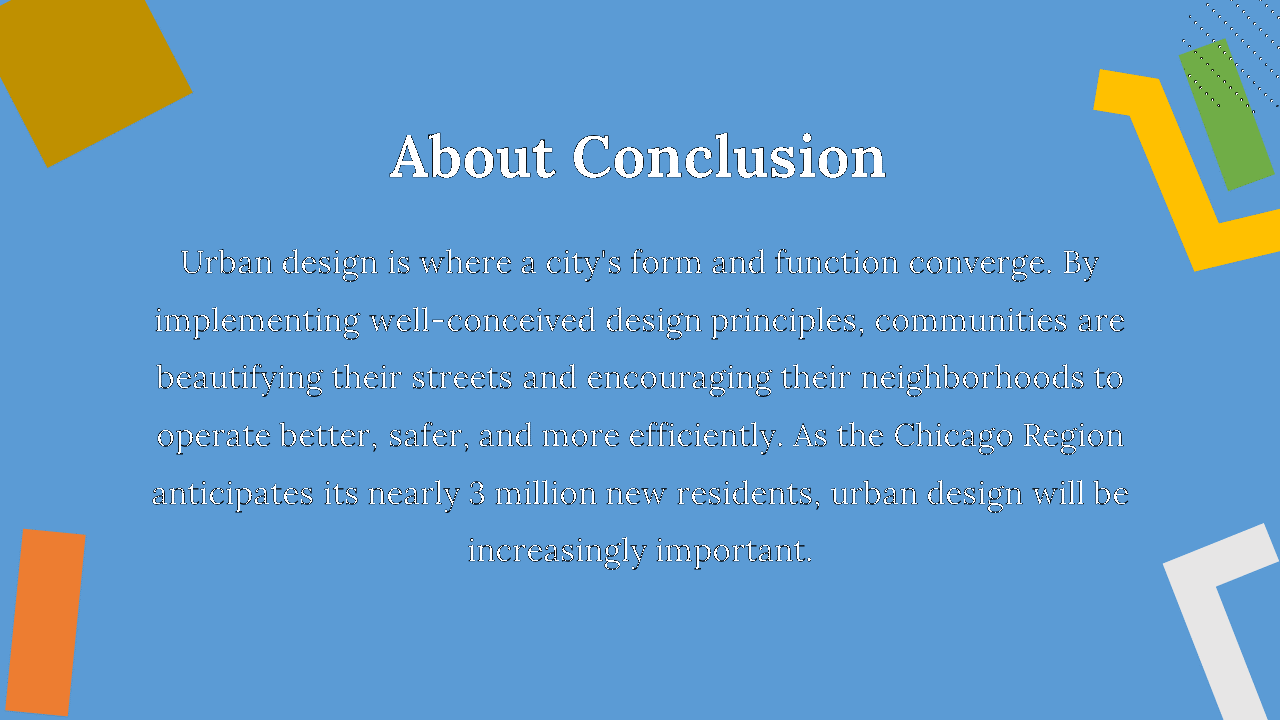 About Conclusion

Urban design is where a city's form and function converge. By implementing well-conceived design principles, communities are beautifying their streets and encouraging their neighborhoods to operate better, safer, and more efficiently. As the Chicago Region anticipates its nearly 3 million new residents, urban design will be increasingly important.